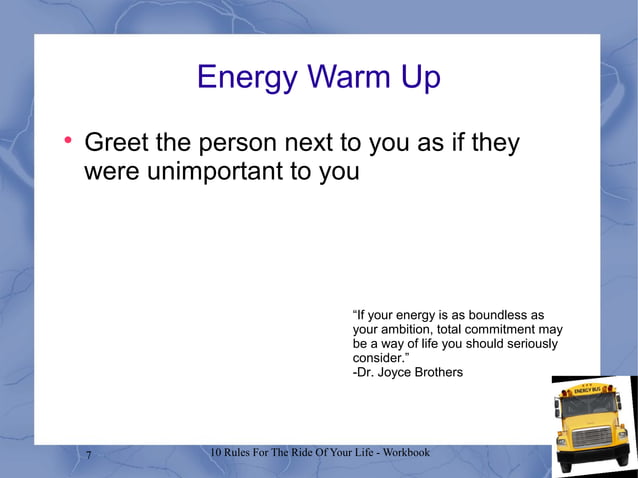 Energy Warm Up

• Greet the person next to you as if they were unimportant to you

"If your energy is as boundless as your ambition, total commitment may be a way of life you should seriously consider."
-Dr. Joyce Brothers

ENERGY BUS

7

10 Rules For The Ride Of Your Life - Workbook